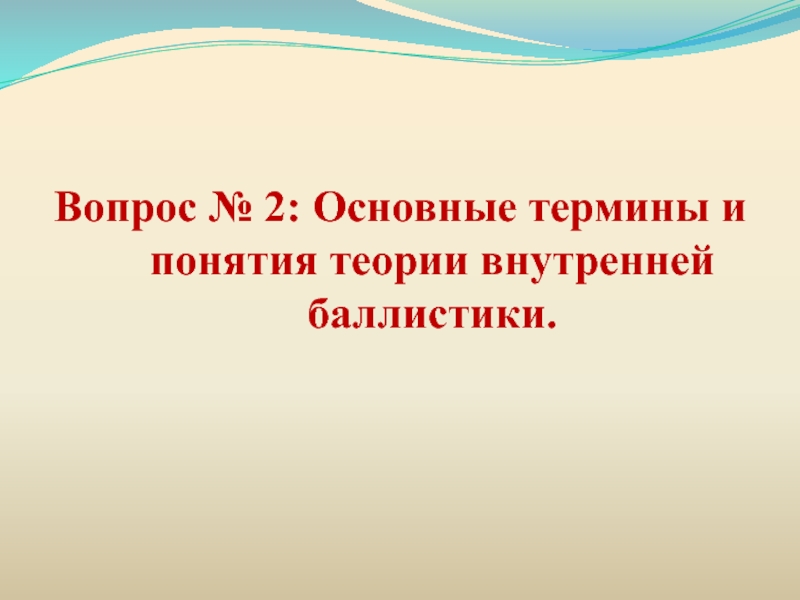 Вопрос № 2: Основные термины и понятия теории внутренней баллистики.